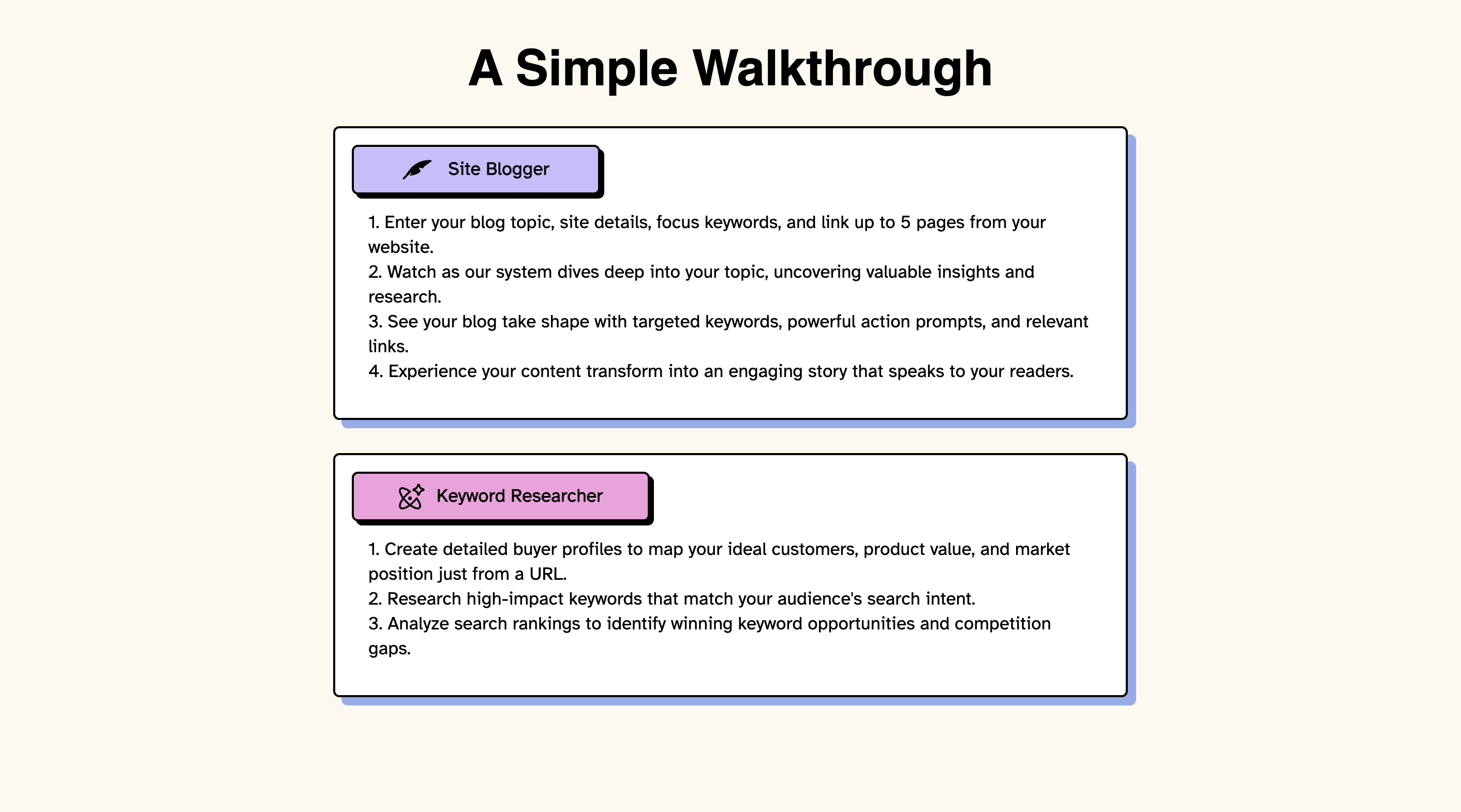 A Simple Walkthrough

Site Blogger

1. Enter your blog topic, site details, focus keywords, and link up to 5 pages from your website.
2. Watch as our system dives deep into your topic, uncovering valuable insights and research.
3. See your blog take shape with targeted keywords, powerful action prompts, and relevant links.
4. Experience your content transform into an engaging story that speaks to your readers.

Keyword Researcher

1. Create detailed buyer profiles to map your ideal customers, product value, and market position just from a URL.
2. Research high-impact keywords that match your audience's search intent.
3. Analyze search rankings to identify winning keyword opportunities and competition gaps.